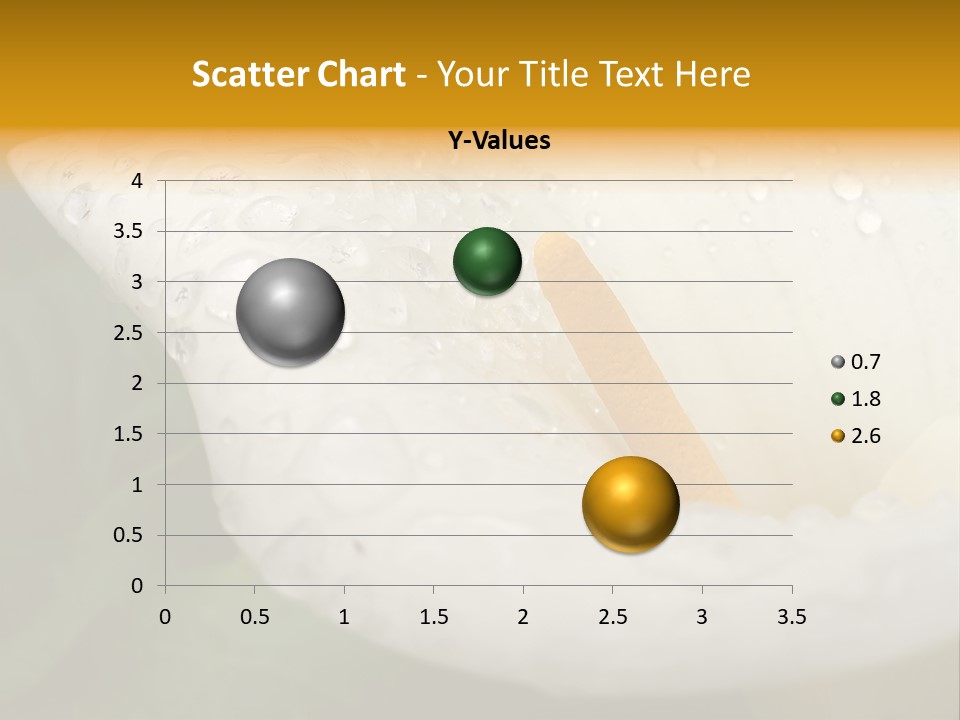 Scatter Chart - Your Title Text Here

Y-Values

4
3.5
3
2.5
2
1.5
1
0.5
0

0 0.5 1 1.5 2 2.5 3 3.5

0.7
1.8
2.6